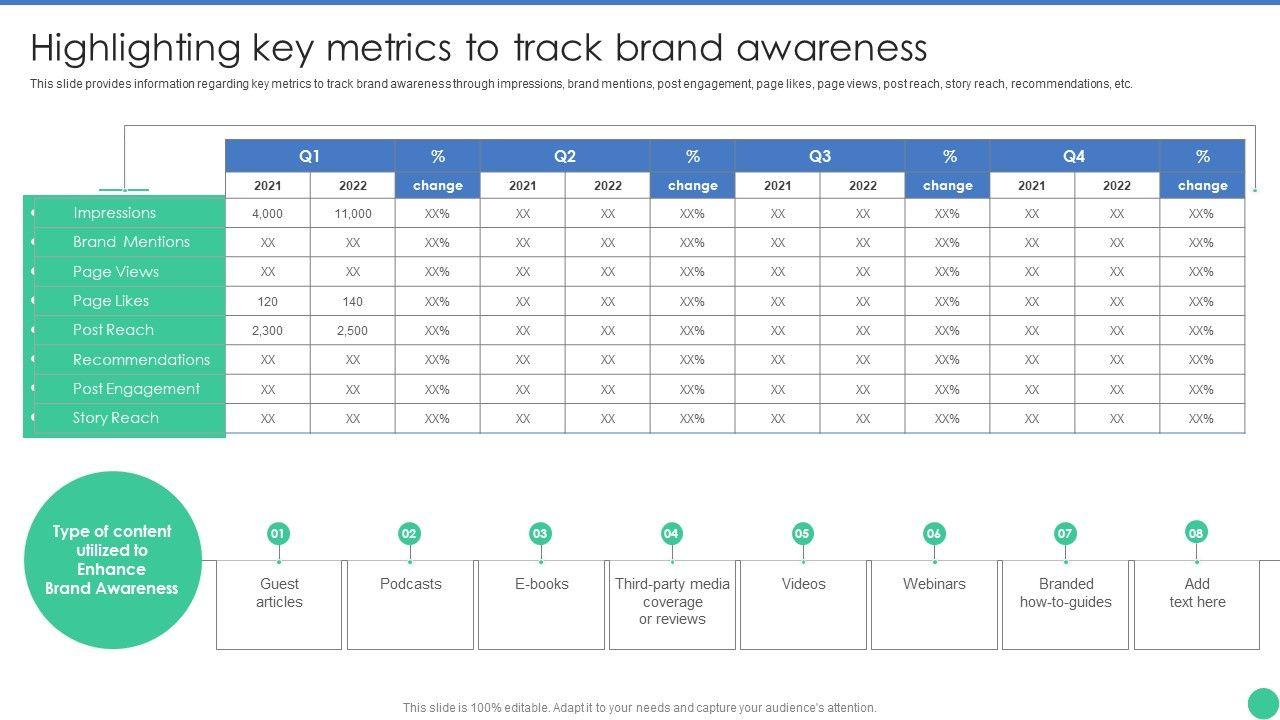 Highlighting key metrics to track brand awareness

This slide provides information regarding key metrics to track brand awareness through impressions, brand mentions, post engagement, page likes, page views, post reach, story reach, recommendations, etc.

| | Q1 | | % | Q2 | | % | Q3 | | % | Q4 | | % |
|---|---|---|---|---|---|---|---|---|---|---|---|---|
| | 2021 | 2022 | change | 2021 | 2022 | change | 2021 | 2022 | change | 2021 | 2022 | change |
| Impressions | 4,000 | 11,000 | XX% | XX | XX | XX% | XX | XX | XX% | XX | XX | XX% |
| Brand Mentions | XX | XX | XX% | XX | XX | XX% | XX | XX | XX% | XX | XX | XX% |
| Page Views | XX | XX | XX% | XX | XX | XX% | XX | XX | XX% | XX | XX | XX% |
| Page Likes | 120 | 140 | XX% | XX | XX | XX% | XX | XX | XX% | XX | XX | XX% |
| Post Reach | 2,300 | 2,500 | XX% | XX | XX | XX% | XX | XX | XX% | XX | XX | XX% |
| Recommendations | XX | XX | XX% | XX | XX | XX% | XX | XX | XX% | XX | XX | XX% |
| Post Engagement | XX | XX | XX% | XX | XX | XX% | XX | XX | XX% | XX | XX | XX% |
| Story Reach | XX | XX | XX% | XX | XX | XX% | XX | XX | XX% | XX | XX | XX% |

Type of content utilized to Enhance Brand Awareness

01 Guest articles
02 Podcasts
03 E-books
04 Third-party media coverage or reviews
05 Videos
06 Webinars
07 Branded how-to-guides
08 Add text here

This slide is 100% editable. Adapt it to your needs and capture your audience's attention.